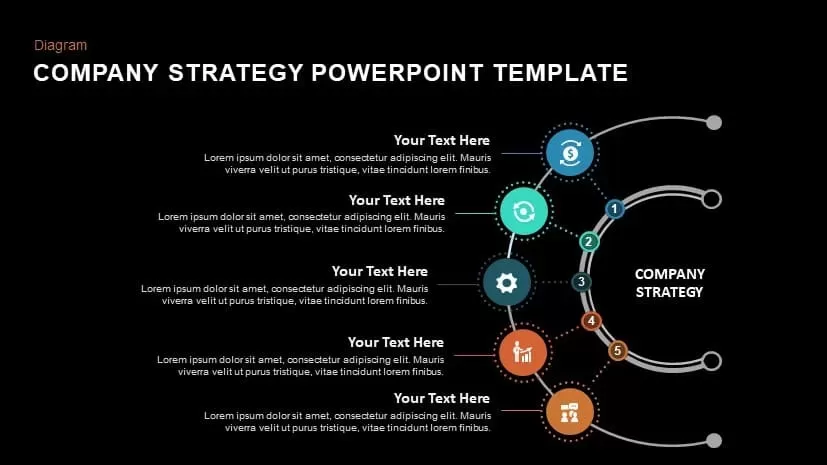 Diagram

COMPANY STRATEGY POWERPOINT TEMPLATE

Your Text Here
Lorem ipsum dolor sit amet, consectetur adipiscing elit. Mauris viverra velit ut purus tristique, vitae tincidunt lorem finibus.

Your Text Here
Lorem ipsum dolor sit amet, consectetur adipiscing elit. Mauris viverra velit ut purus tristique, vitae tincidunt lorem finibus.

Your Text Here
Lorem ipsum dolor sit amet, consectetur adipiscing elit. Mauris viverra velit ut purus tristique, vitae tincidunt lorem finibus.

Your Text Here
Lorem ipsum dolor sit amet, consectetur adipiscing elit. Mauris viverra velit ut purus tristique, vitae tincidunt lorem finibus.

Your Text Here
Lorem ipsum dolor sit amet, consectetur adipiscing elit. Mauris viverra velit ut purus tristique, vitae tincidunt lorem finibus.

1
2
3
4
5

COMPANY STRATEGY